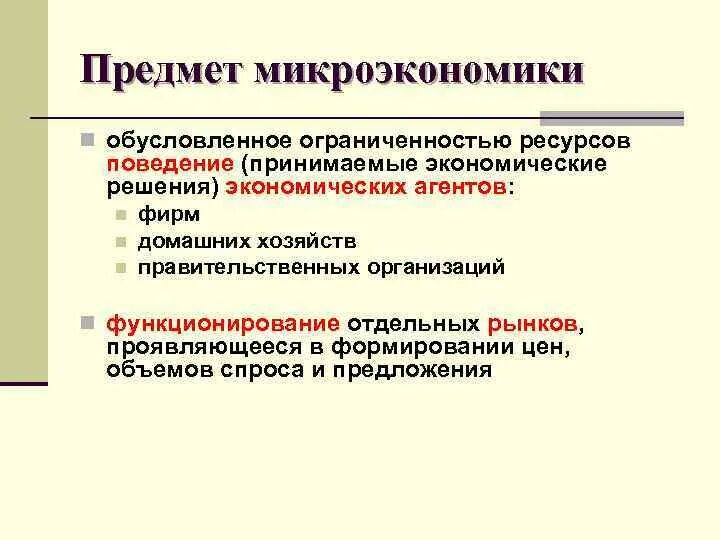 Предмет микроэкономики

обусловленное ограниченностью ресурсов поведение (принимаемые экономические решения) экономических агентов:

фирм

домашних хозяйств

правительственных организаций

функционирование отдельных рынков, проявляющееся в формировании цен, объемов спроса и предложения